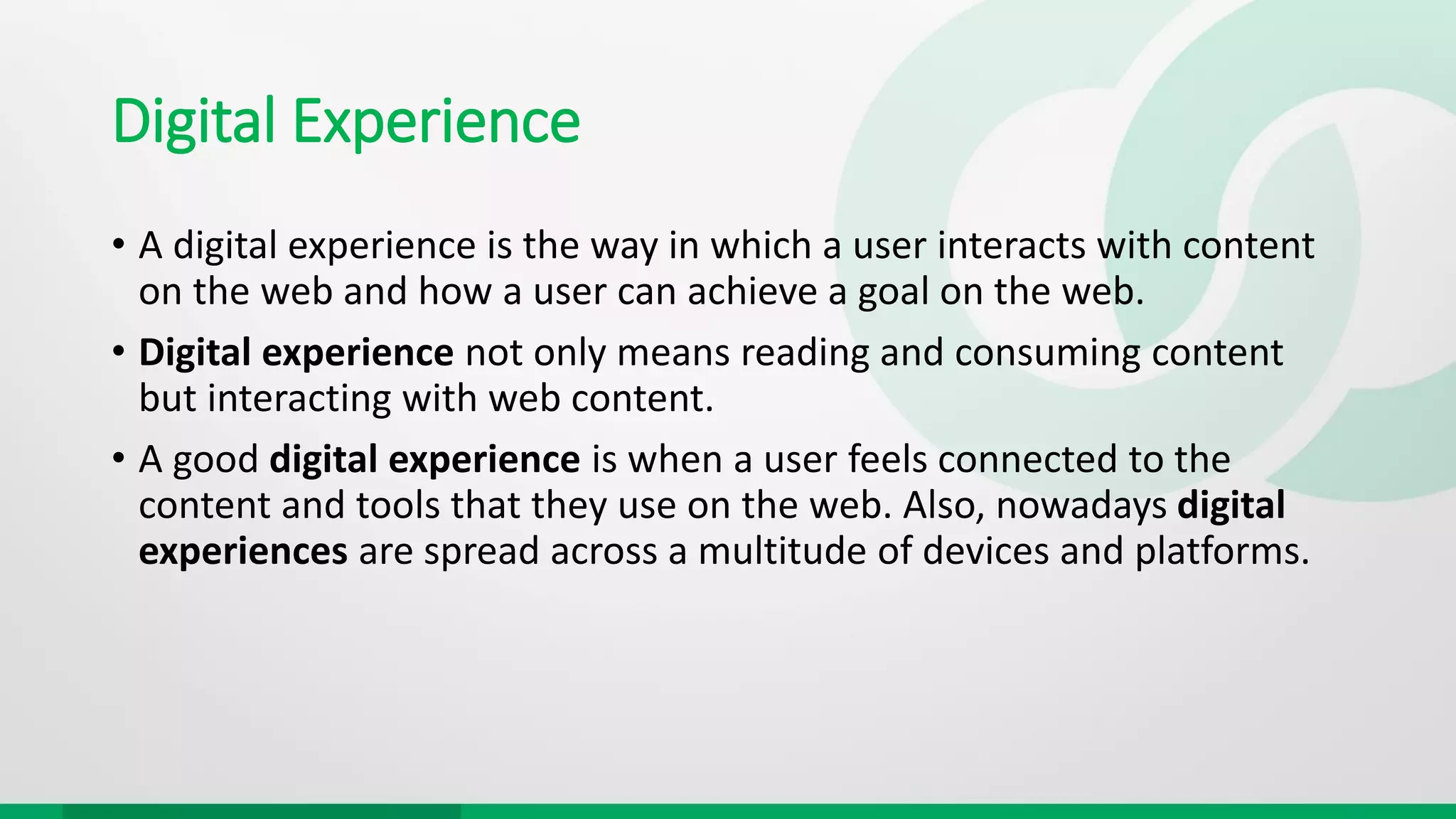 Digital Experience

• A digital experience is the way in which a user interacts with content on the web and how a user can achieve a goal on the web.

• Digital experience not only means reading and consuming content but interacting with web content.

• A good digital experience is when a user feels connected to the content and tools that they use on the web. Also, nowadays digital experiences are spread across a multitude of devices and platforms.